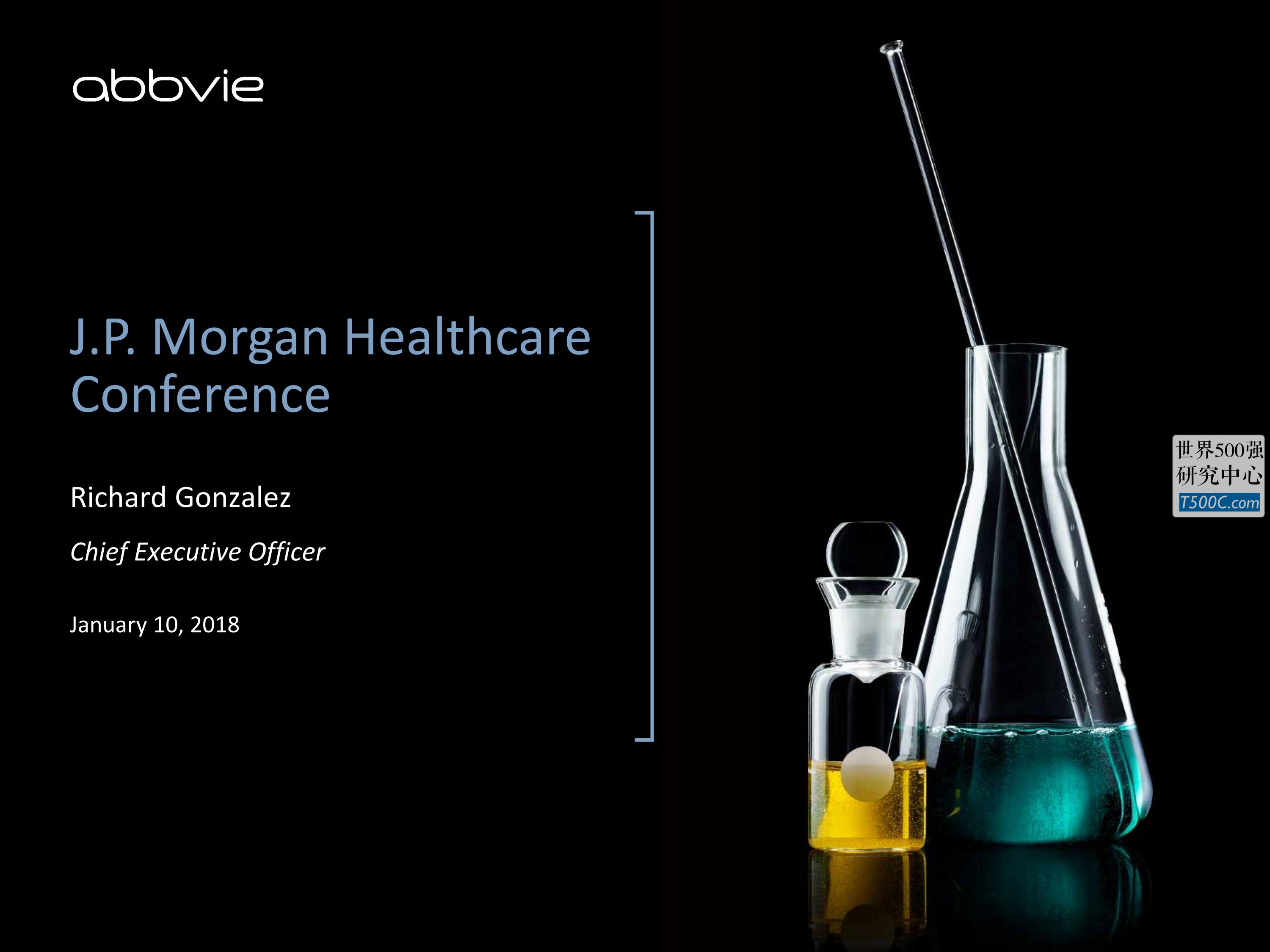 abbvie

J.P. Morgan Healthcare Conference

Richard Gonzalez

Chief Executive Officer

January 10, 2018

世界500强
研究中心
T500C.com